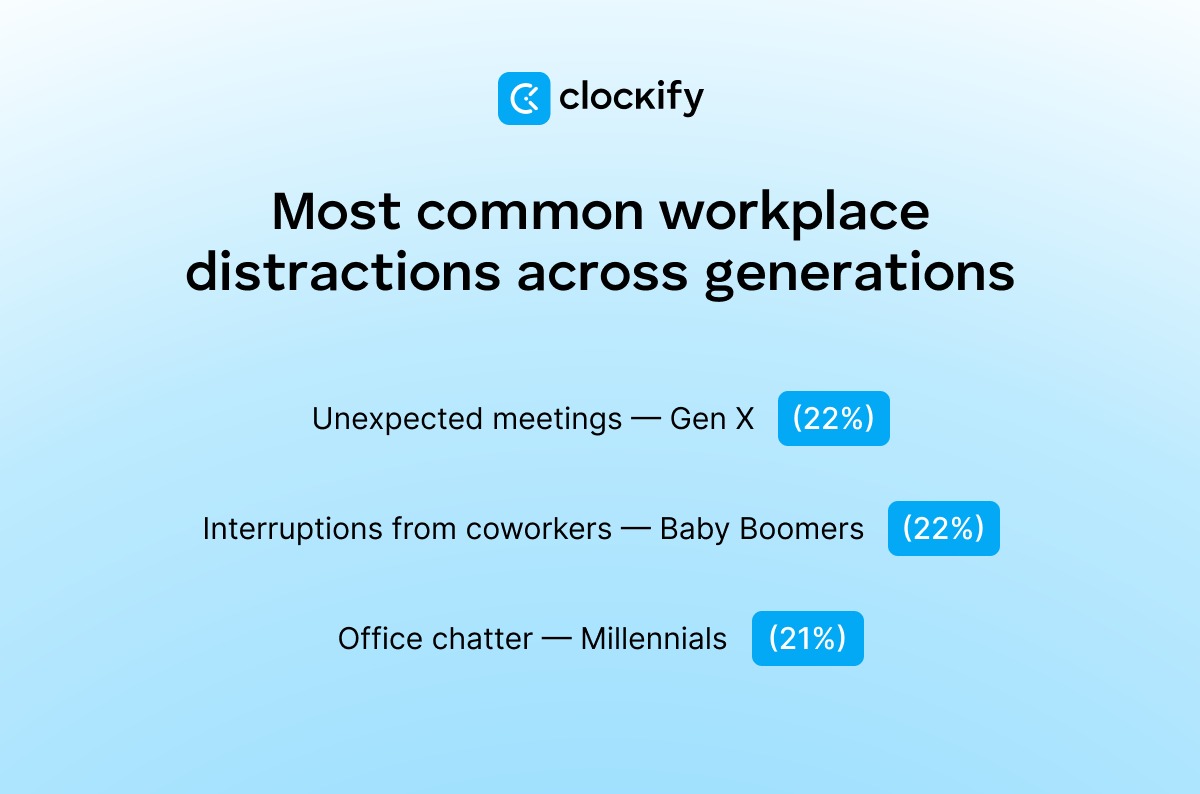 clockify

Most common workplace distractions across generations

Unexpected meetings — Gen X (22%)

Interruptions from coworkers — Baby Boomers (22%)

Office chatter — Millennials (21%)